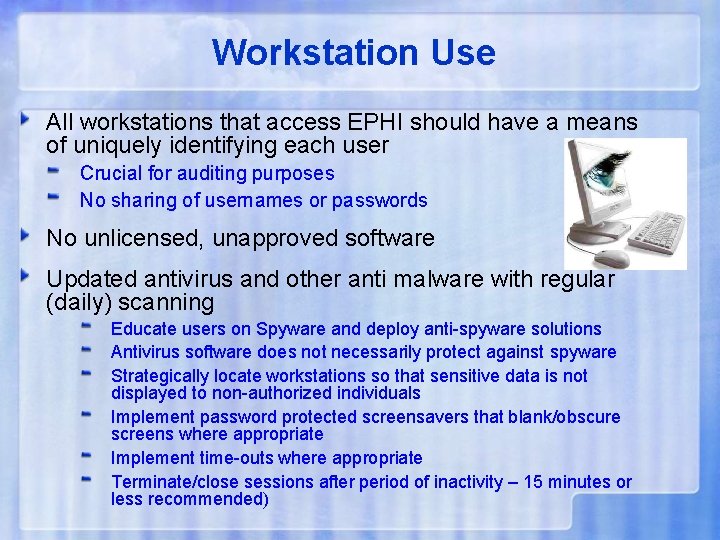 Workstation Use

All workstations that access EPHI should have a means of uniquely identifying each user

Crucial for auditing purposes

No sharing of usernames or passwords

No unlicensed, unapproved software

Updated antivirus and other anti malware with regular (daily) scanning

Educate users on Spyware and deploy anti-spyware solutions

Antivirus software does not necessarily protect against spyware

Strategically locate workstations so that sensitive data is not displayed to non-authorized individuals

Implement password protected screensavers that blank/obscure screens where appropriate

Implement time-outs where appropriate

Terminate/close sessions after period of inactivity – 15 minutes or less recommended)